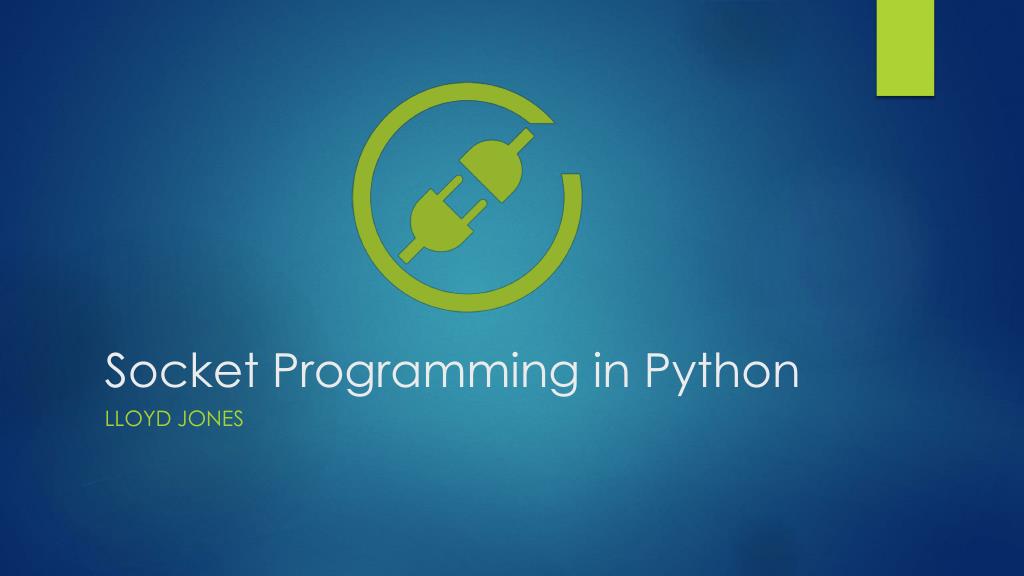 Socket Programming in Python

LLOYD JONES